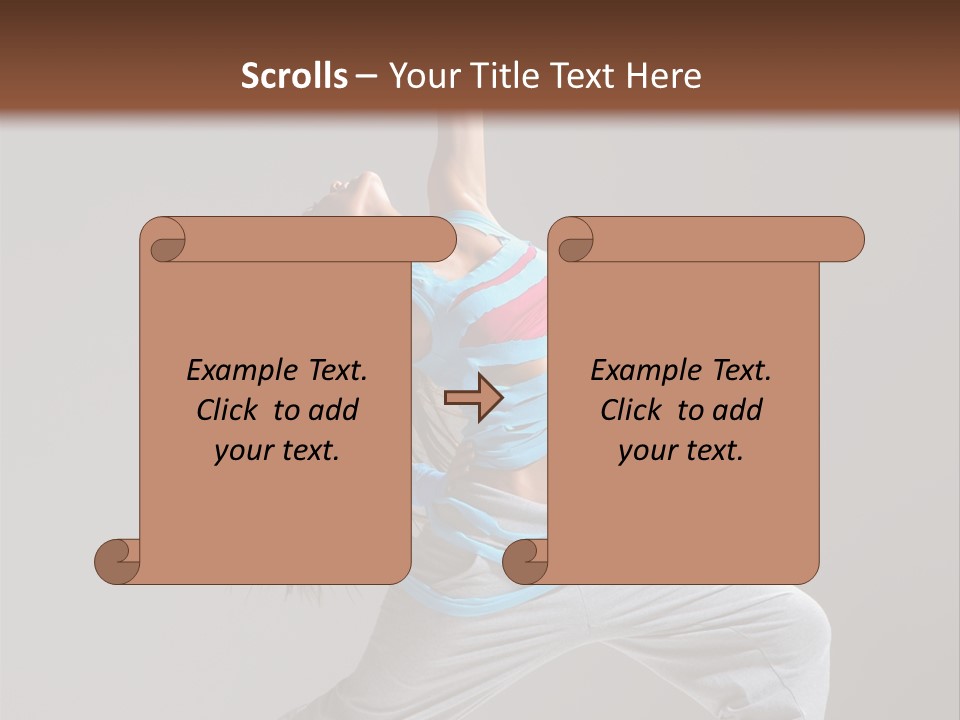 Scrolls – Your Title Text Here

Example Text. Click to add your text.

Example Text. Click to add your text.